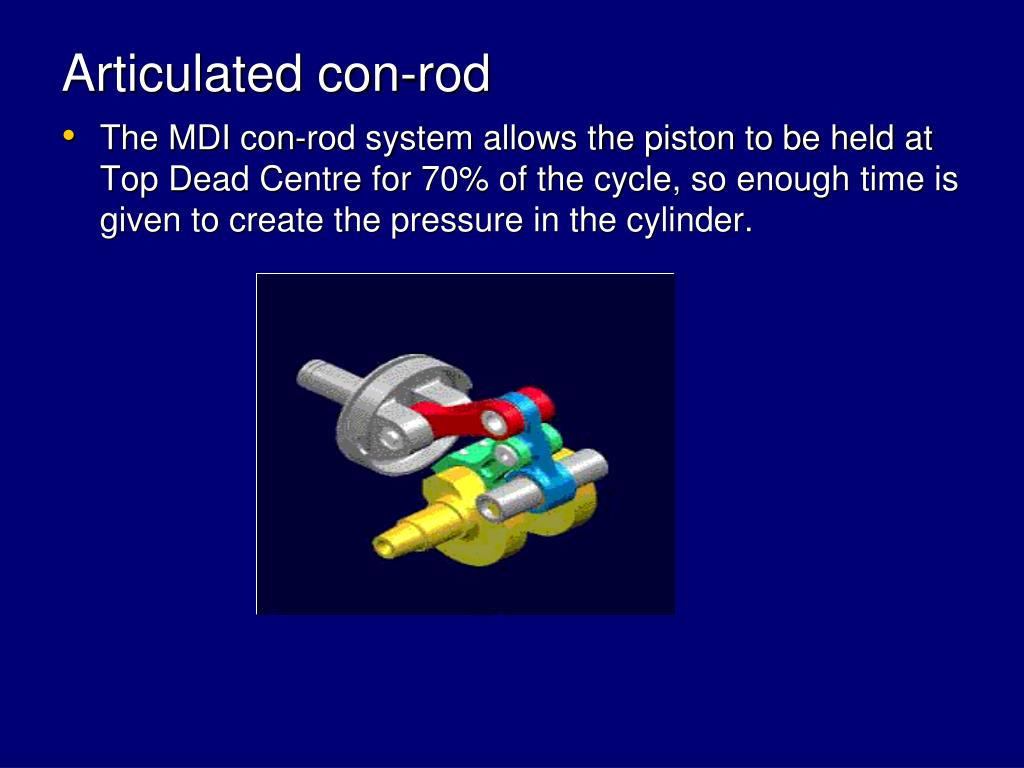 Articulated con-rod

• The MDI con-rod system allows the piston to be held at Top Dead Centre for 70% of the cycle, so enough time is given to create the pressure in the cylinder.